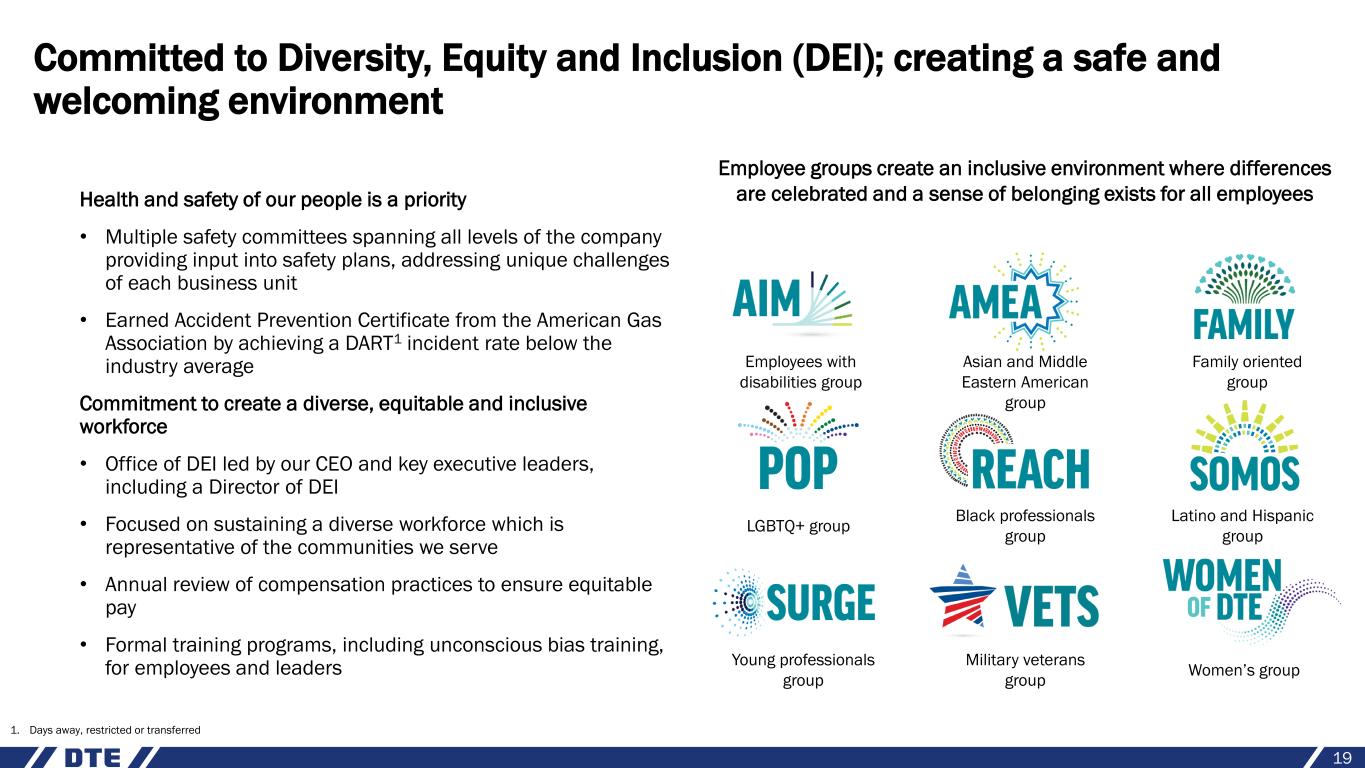 Committed to Diversity, Equity and Inclusion (DEI); creating a safe and welcoming environment

Health and safety of our people is a priority

• Multiple safety committees spanning all levels of the company providing input into safety plans, addressing unique challenges of each business unit

• Earned Accident Prevention Certificate from the American Gas Association by achieving a DART$^1$ incident rate below the industry average

Commitment to create a diverse, equitable and inclusive workforce

• Office of DEI led by our CEO and key executive leaders, including a Director of DEI

• Focused on sustaining a diverse workforce which is representative of the communities we serve

• Annual review of compensation practices to ensure equitable pay

• Formal training programs, including unconscious bias training, for employees and leaders

Employee groups create an inclusive environment where differences are celebrated and a sense of belonging exists for all employees

AIM
Employees with disabilities group

AMEA
Asian and Middle Eastern American group

FAMILY
Family oriented group

POP
LGBTQ+ group

REACH
Black professionals group

SOMOS
Latino and Hispanic group

SURGE
Young professionals group

VETS
Military veterans group

WOMEN OF DTE
Women's group

1. Days away, restricted or transferred

DTE

19